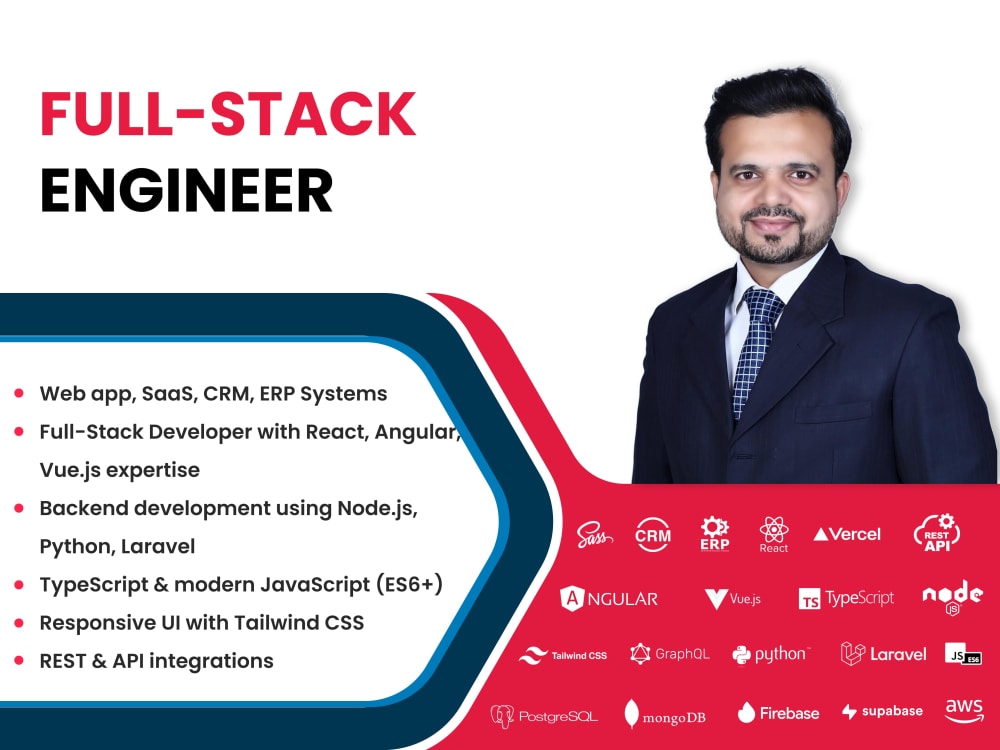 FULL-STACK
ENGINEER

• Web app, SaaS, CRM, ERP Systems
• Full-Stack Developer with React, Angular, Vue.js expertise
• Backend development using Node.js, Python, Laravel
• TypeScript & modern JavaScript (ES6+)
• Responsive UI with Tailwind CSS
• REST & API integrations

Sass CRM ERP React Vercel REST API
ANGULAR Vue.js TS TypeScript node JS
Tailwind CSS GraphQL python Laravel JS ES6
PostgreSQL mongoDB Firebase supabase aws